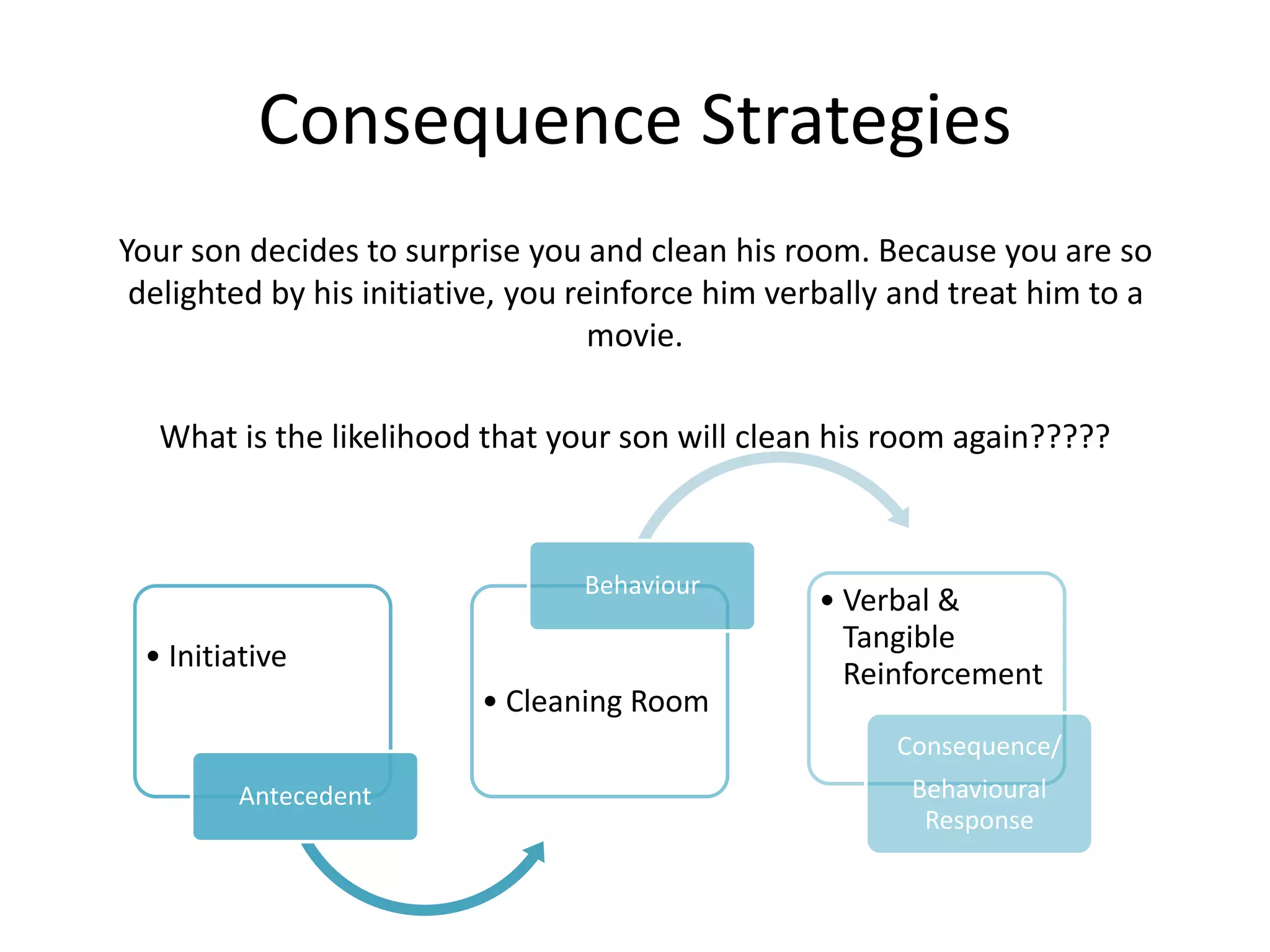 Consequence Strategies

Your son decides to surprise you and clean his room. Because you are so delighted by his initiative, you reinforce him verbally and treat him to a movie.

What is the likelihood that your son will clean his room again?????

• Initiative

Antecedent

Behaviour

• Cleaning Room

• Verbal & Tangible Reinforcement

Consequence/ Behavioural Response